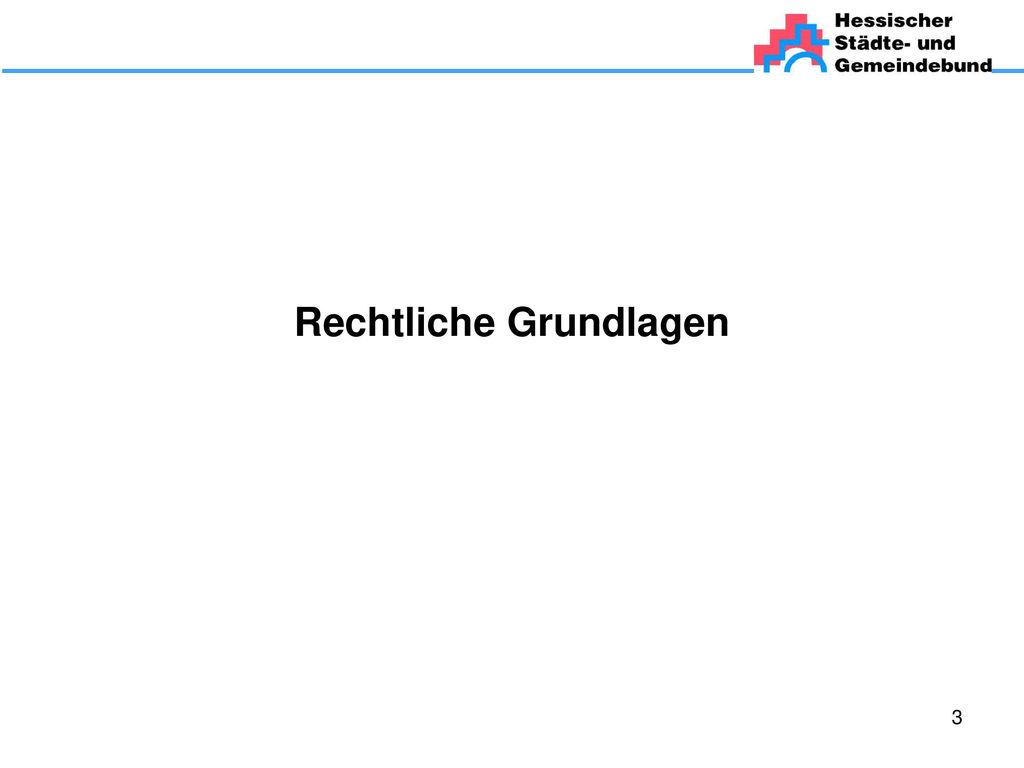 Hessischer
Städte- und
Gemeindebund

Rechtliche Grundlagen

3